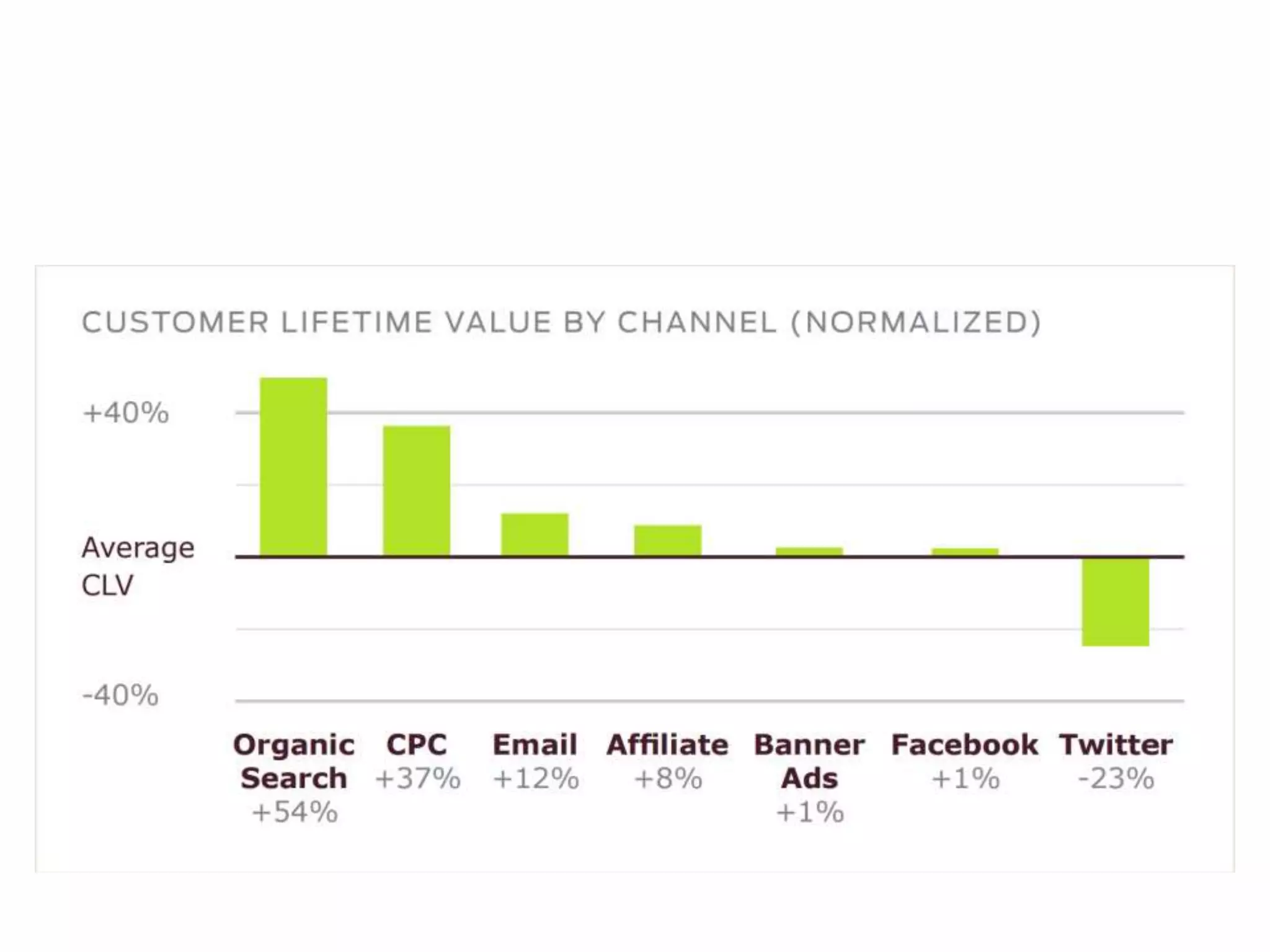 CUSTOMER LIFETIME VALUE BY CHANNEL (NORMALIZED)

+40%

Average CLV

-40%

Organic Search +54%

CPC +37%

Email +12%

Affiliate +8%

Banner Ads +1%

Facebook +1%

Twitter -23%